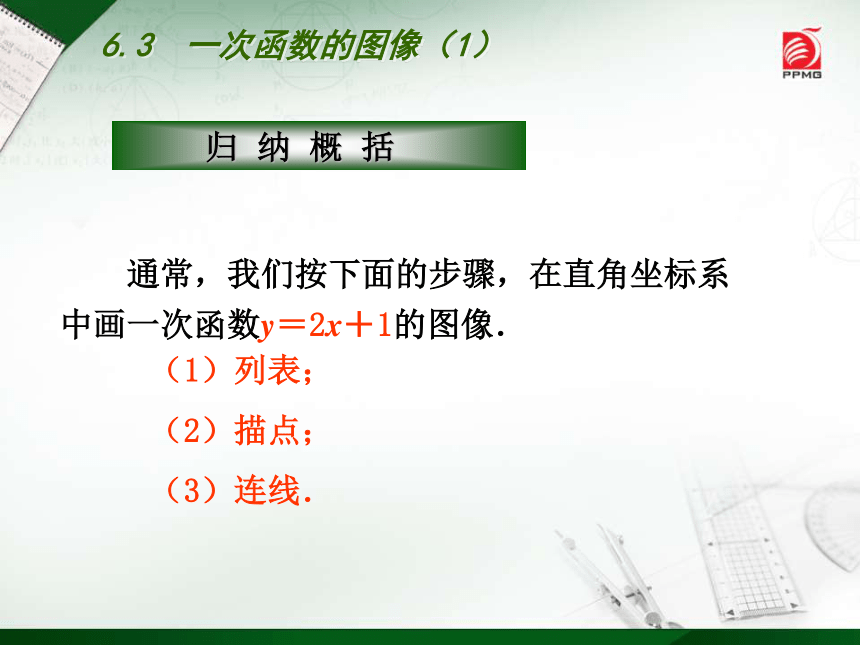 6.3　一次函数的图像（1）

PPMG

归 纳 概 括

通常，我们按下面的步骤，在直角坐标系中画一次函数$y=2x+1$的图像.

（1）列表；

（2）描点；

（3）连线.